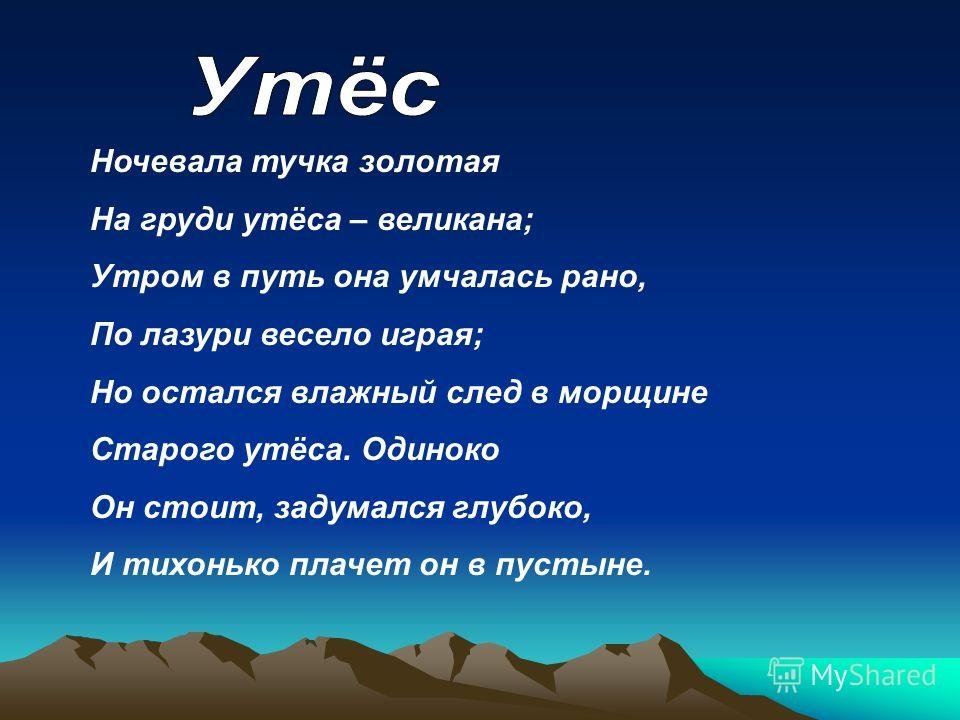 Утёс

Ночевала тучка золотая
На груди утёса – великана;
Утром в путь она умчалась рано,
По лазури весело играя;
Но остался влажный след в морщине
Старого утёса. Одиноко
Он стоит, задумался глубоко,
И тихонько плачет он в пустыне.

MyShared